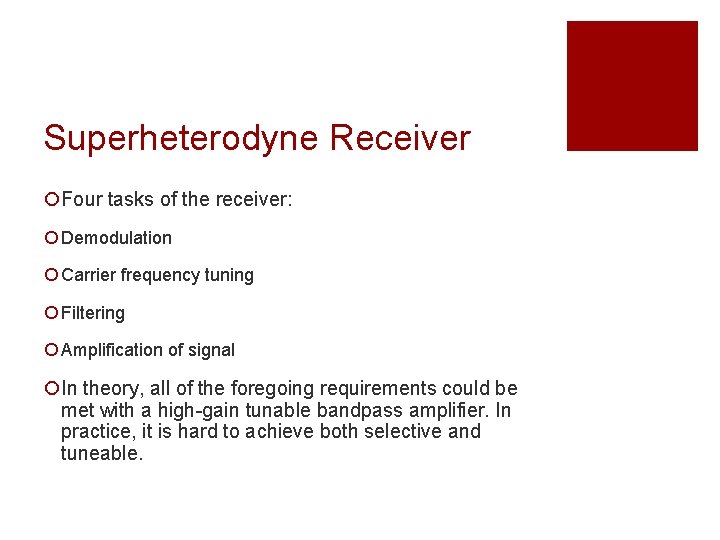 Superheterodyne Receiver

Four tasks of the receiver:

Demodulation

Carrier frequency tuning

Filtering

Amplification of signal

In theory, all of the foregoing requirements could be met with a high-gain tunable bandpass amplifier. In practice, it is hard to achieve both selective and tuneable.